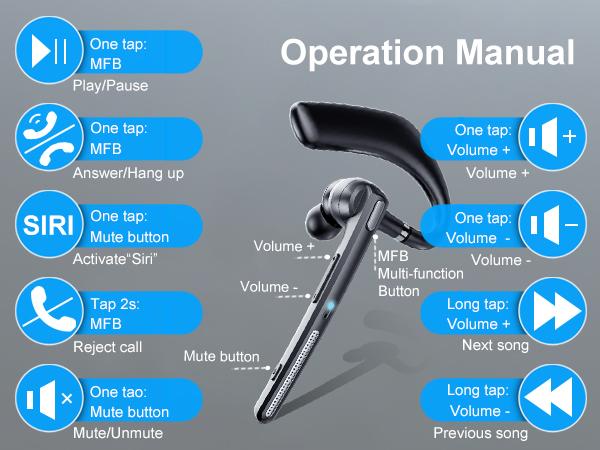 Operation Manual

One tap:
MFB
Play/Pause

One tap:
MFB
Answer/Hang up

SIRI
One tap:
Mute button
Activate"Siri"

Tap 2s:
MFB
Reject call

One tao:
Mute button
Mute/Unmute

Volume +
Volume -
Mute button
MFB
Multi-function
Button

One tap:
Volume +
Volume +

One tap:
Volume -
Volume -

Long tap:
Volume +
Next song

Long tap:
Volume -
Previous song